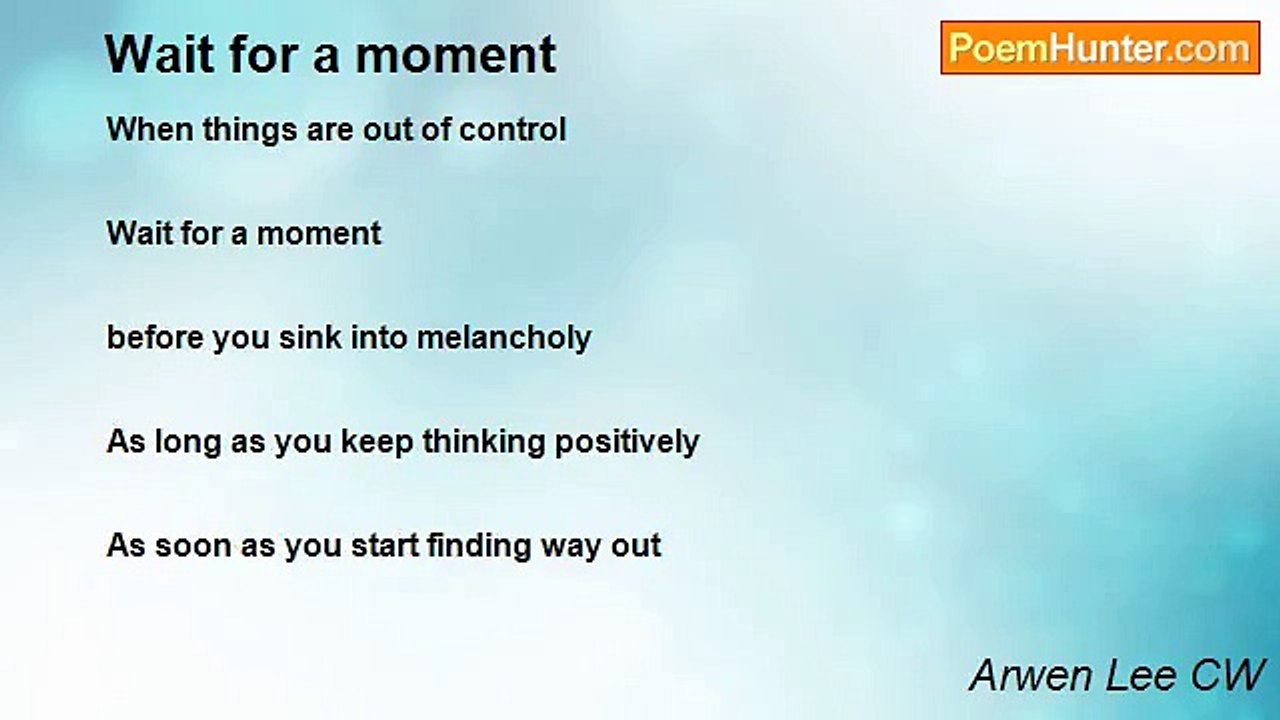 Wait for a moment

PoemHunter.com

When things are out of control

Wait for a moment

before you sink into melancholy

As long as you keep thinking positively

As soon as you start finding way out

Arwen Lee CW